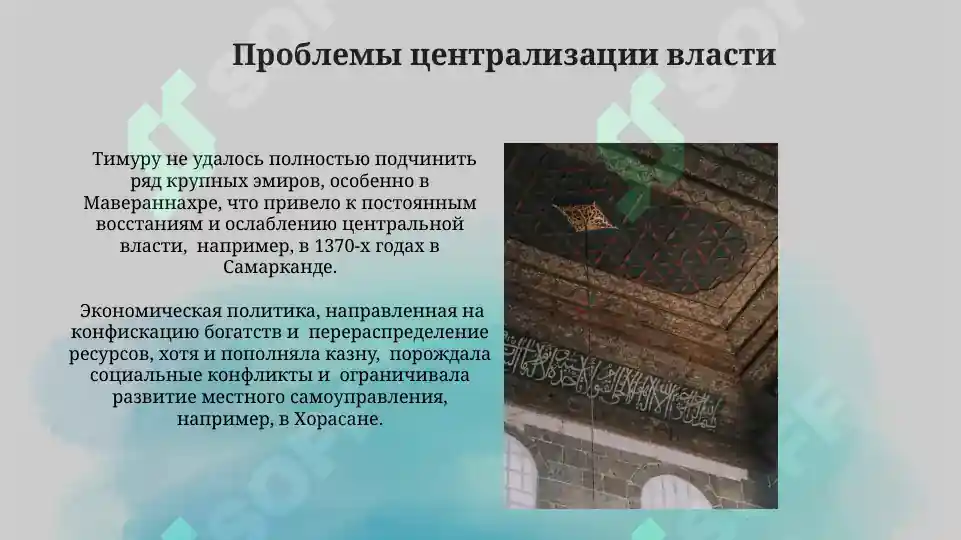 Проблемы централизации власти

Тимуру не удалось полностью подчинить ряд крупных эмиров, особенно в Мавераннахре, что привело к постоянным восстаниям и ослаблению центральной власти, например, в 1370-х годах в Самарканде.

Экономическая политика, направленная на конфискацию богатств и перераспределение ресурсов, хотя и пополняла казну, порождала социальные конфликты и ограничивала развитие местного самоуправления, например, в Хорасане.